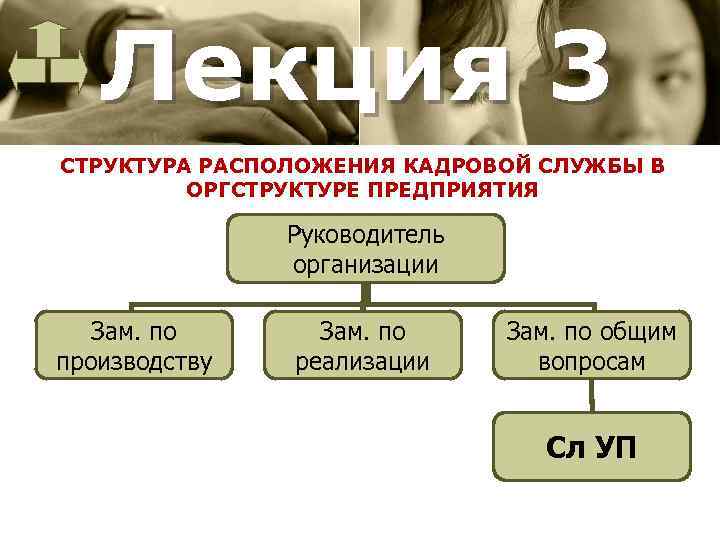 Лекция 3

СТРУКТУРА РАСПОЛОЖЕНИЯ КАДРОВОЙ СЛУЖБЫ В ОРГСТРУКТУРЕ ПРЕДПРИЯТИЯ

Руководитель организации

Зам. по производству

Зам. по реализации

Зам. по общим вопросам

Сл УП